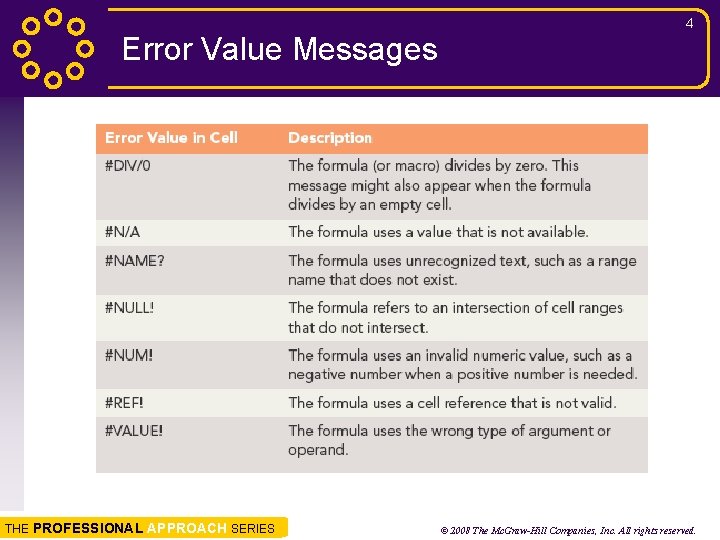 4

Error Value Messages

| Error Value in Cell | Description |
|---|---|
| #DIV/0 | The formula (or macro) divides by zero. This message might also appear when the formula divides by an empty cell. |
| #N/A | The formula uses a value that is not available. |
| #NAME? | The formula uses unrecognized text, such as a range name that does not exist. |
| #NULL! | The formula refers to an intersection of cell ranges that do not intersect. |
| #NUM! | The formula uses an invalid numeric value, such as a negative number when a positive number is needed. |
| #REF! | The formula uses a cell reference that is not valid. |
| #VALUE! | The formula uses the wrong type of argument or operand. |

THE PROFESSIONAL APPROACH SERIES

© 2008 The McGraw-Hill Companies, Inc. All rights reserved.